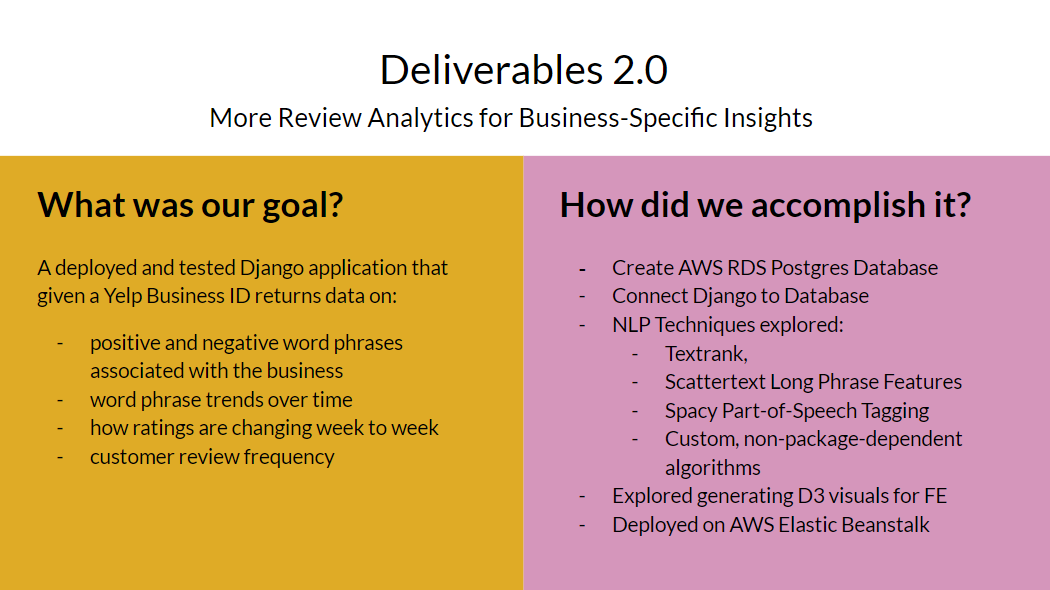 Deliverables 2.0

More Review Analytics for Business-Specific Insights

What was our goal?

A deployed and tested Django application that given a Yelp Business ID returns data on:

- positive and negative word phrases associated with the business
- word phrase trends over time
- how ratings are changing week to week
- customer review frequency

How did we accomplish it?

- Create AWS RDS Postgres Database
- Connect Django to Database
- NLP Techniques explored:
  - Textrank,
  - Scattertext Long Phrase Features
  - Spacy Part-of-Speech Tagging
  - Custom, non-package-dependent algorithms
- Explored generating D3 visuals for FE
- Deployed on AWS Elastic Beanstalk